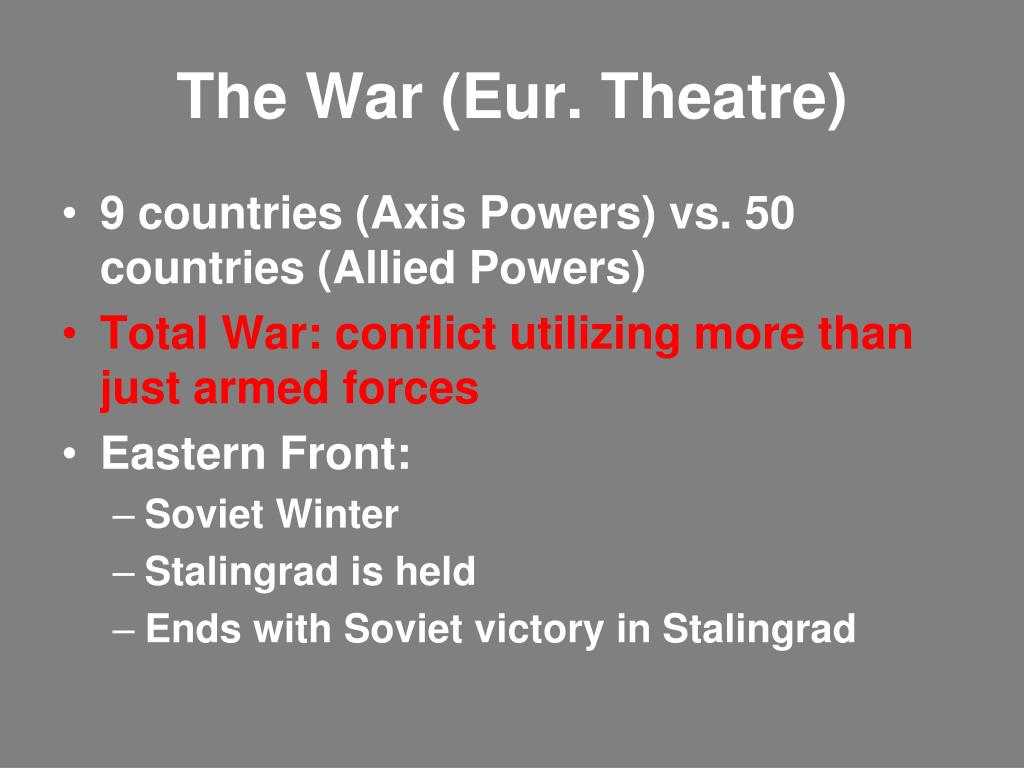 The War (Eur. Theatre)

• 9 countries (Axis Powers) vs. 50 countries (Allied Powers)
• Total War: conflict utilizing more than just armed forces
• Eastern Front:
– Soviet Winter
– Stalingrad is held
– Ends with Soviet victory in Stalingrad